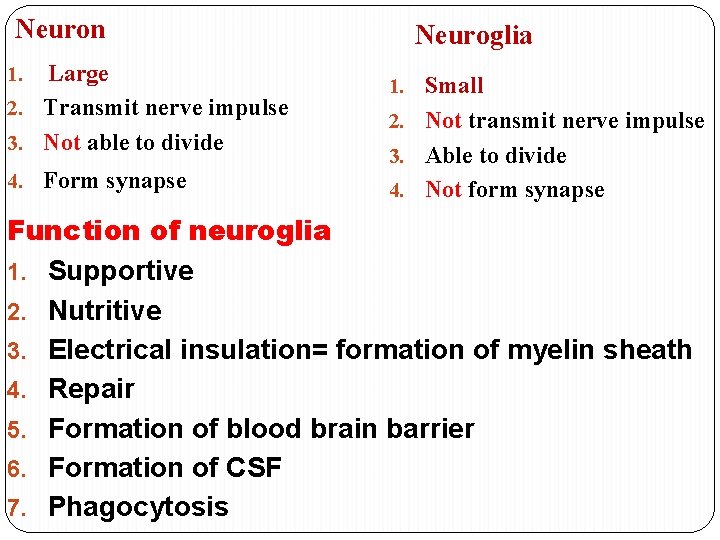 Neuron

1. Large
2. Transmit nerve impulse
3. Not able to divide
4. Form synapse

Neuroglia

1. Small
2. Not transmit nerve impulse
3. Able to divide
4. Not form synapse

Function of neuroglia

1. Supportive
2. Nutritive
3. Electrical insulation= formation of myelin sheath
4. Repair
5. Formation of blood brain barrier
6. Formation of CSF
7. Phagocytosis